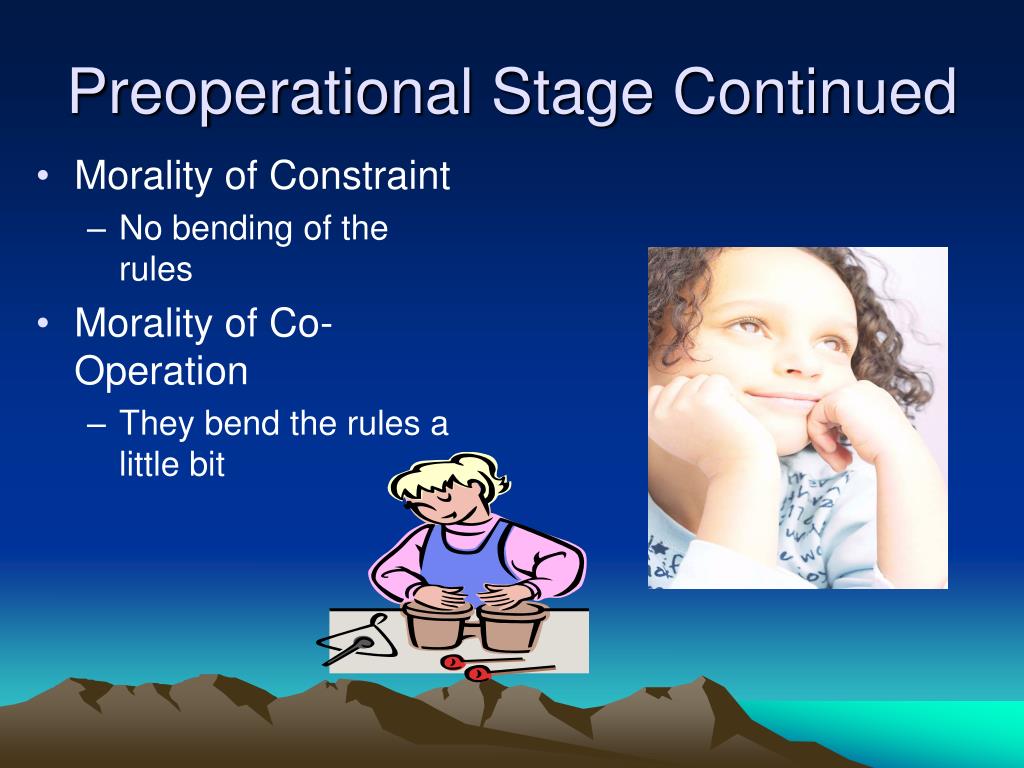 Preoperational Stage Continued

• Morality of Constraint
– No bending of the rules
• Morality of Co-Operation
– They bend the rules a little bit